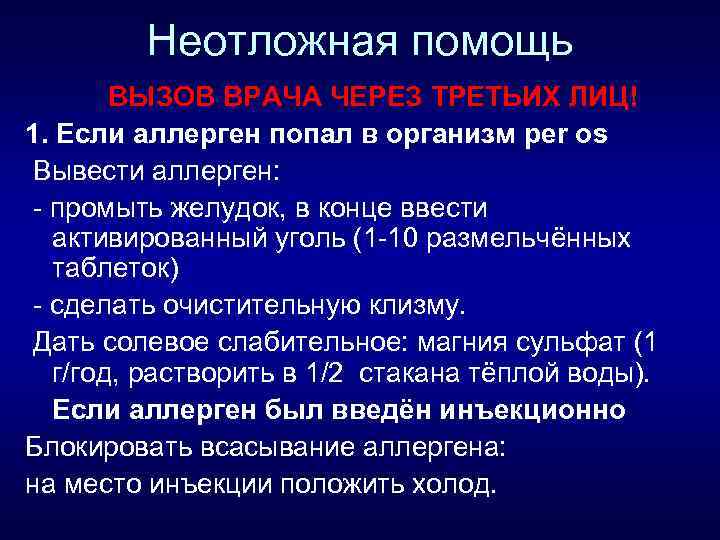 Неотложная помощь

ВЫЗОВ ВРАЧА ЧЕРЕЗ ТРЕТЬИХ ЛИЦ!

1. Если аллерген попал в организм per os

Вывести аллерген:

- промыть желудок, в конце ввести активированный уголь (1-10 размельчённых таблеток)

- сделать очистительную клизму.

Дать солевое слабительное: магния сульфат (1 г/год, растворить в 1/2 стакана тёплой воды).

Если аллерген был введён инъекционно

Блокировать всасывание аллергена:

на место инъекции положить холод.